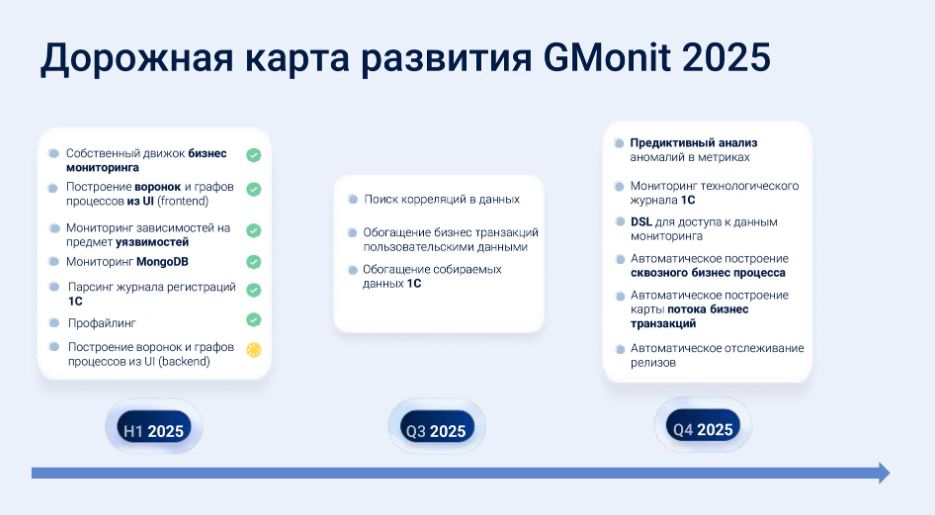 Дорожная карта развития GMonit 2025

Собственный движок бизнес мониторинга

Построение воронок и графов процессов из UI (frontend)

Мониторинг зависимостей на предмет уязвимостей

Мониторинг MongoDB

Парсинг журнала регистраций 1С

Профайлинг

Построение воронок и графов процессов из UI (backend)

H1 2025

Поиск корреляций в данных

Обогащение бизнес транзакций пользовательскими данными

Обогащение собираемых данных 1С

Q3 2025

Предиктивный анализ аномалий в метриках

Мониторинг технологического журнала 1С

DSL для доступа к данным мониторинга

Автоматическое построение сквозного бизнес процесса

Автоматическое построение карты потока бизнес транзакций

Автоматическое отслеживание релизов

Q4 2025